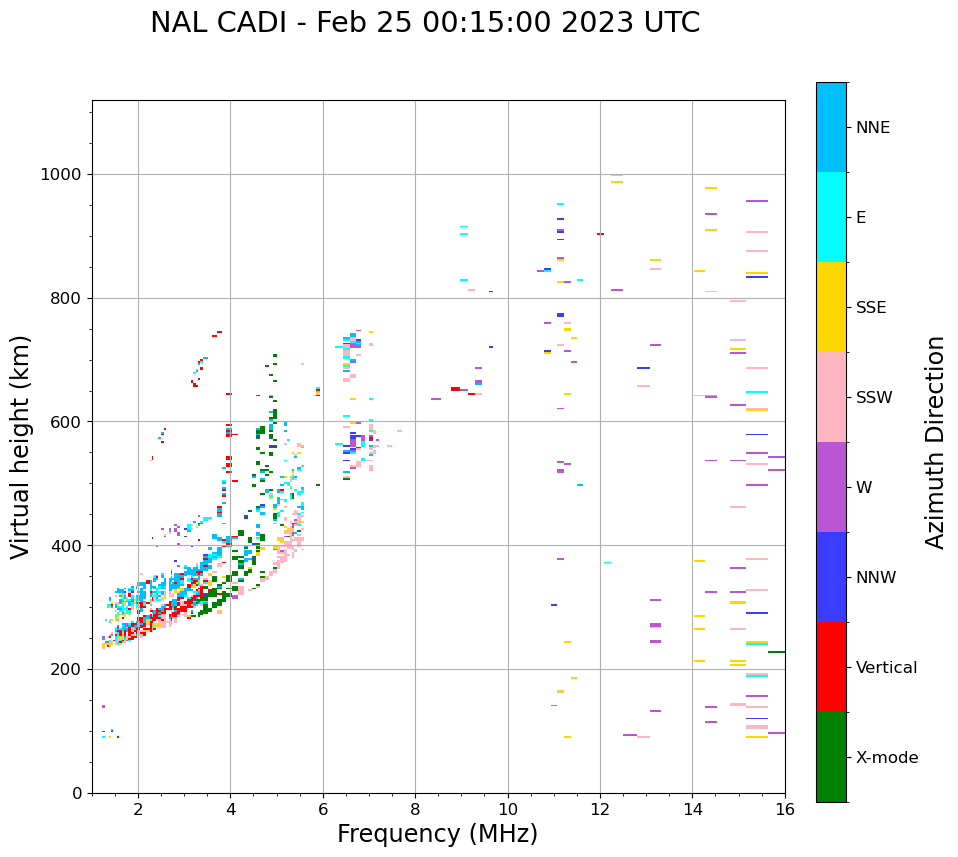 NAL CADI - Feb 25 00:15:00 2023 UTC

Virtual height (km)

1000
800
600
400
200
0

2
4
6
8
10
12
14
16

Frequency (MHz)

NNE
E
SSE
SSW
W
NNW
Vertical
X-mode

Azimuth Direction